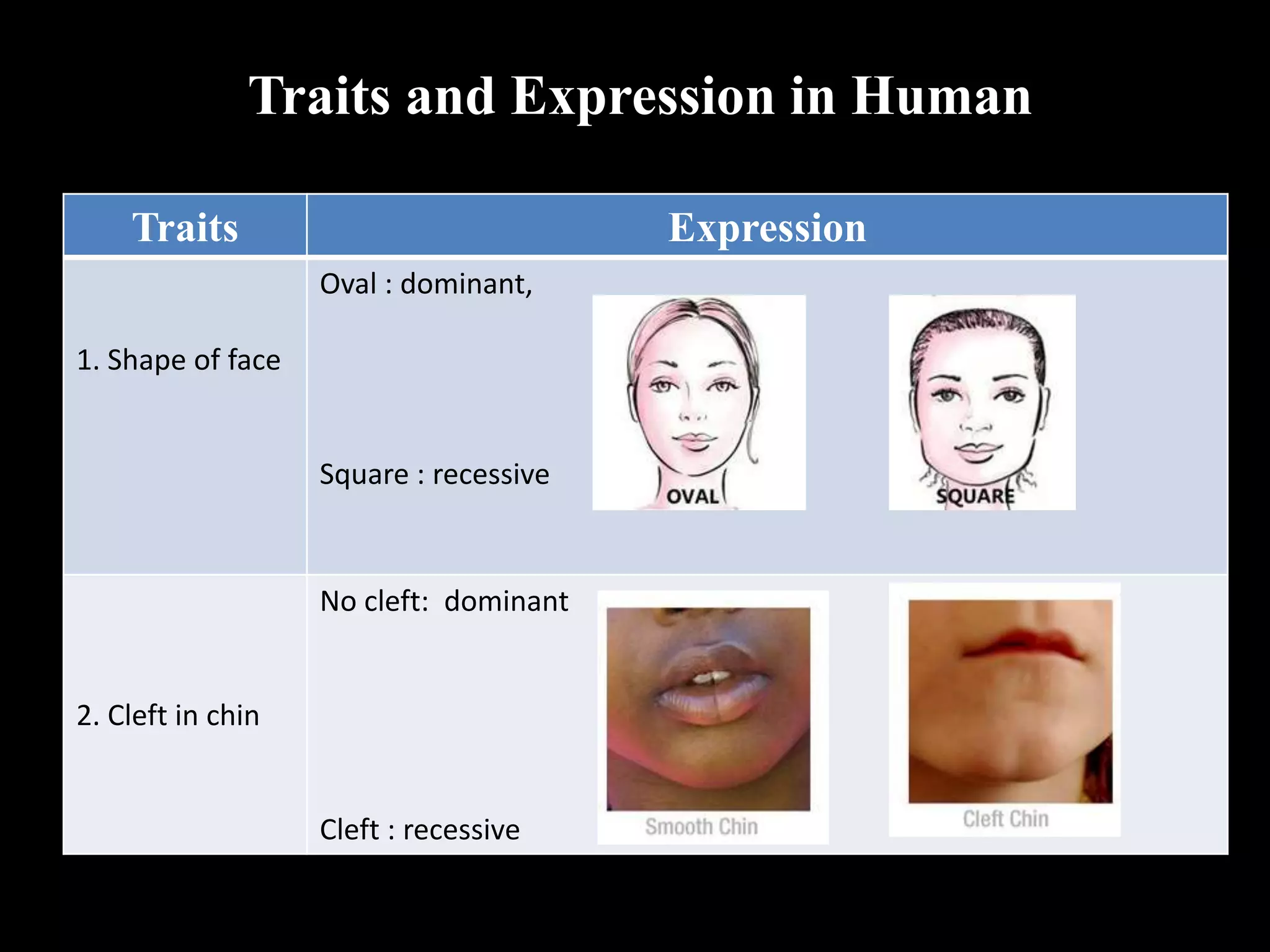 Traits and Expression in Human

| Traits | Expression |
|---|---|
| 1. Shape of face | Oval : dominant, Square : recessive OVAL SQUARE |
| 2. Cleft in chin | No cleft: dominant Cleft : recessive Smooth Chin Cleft Chin |